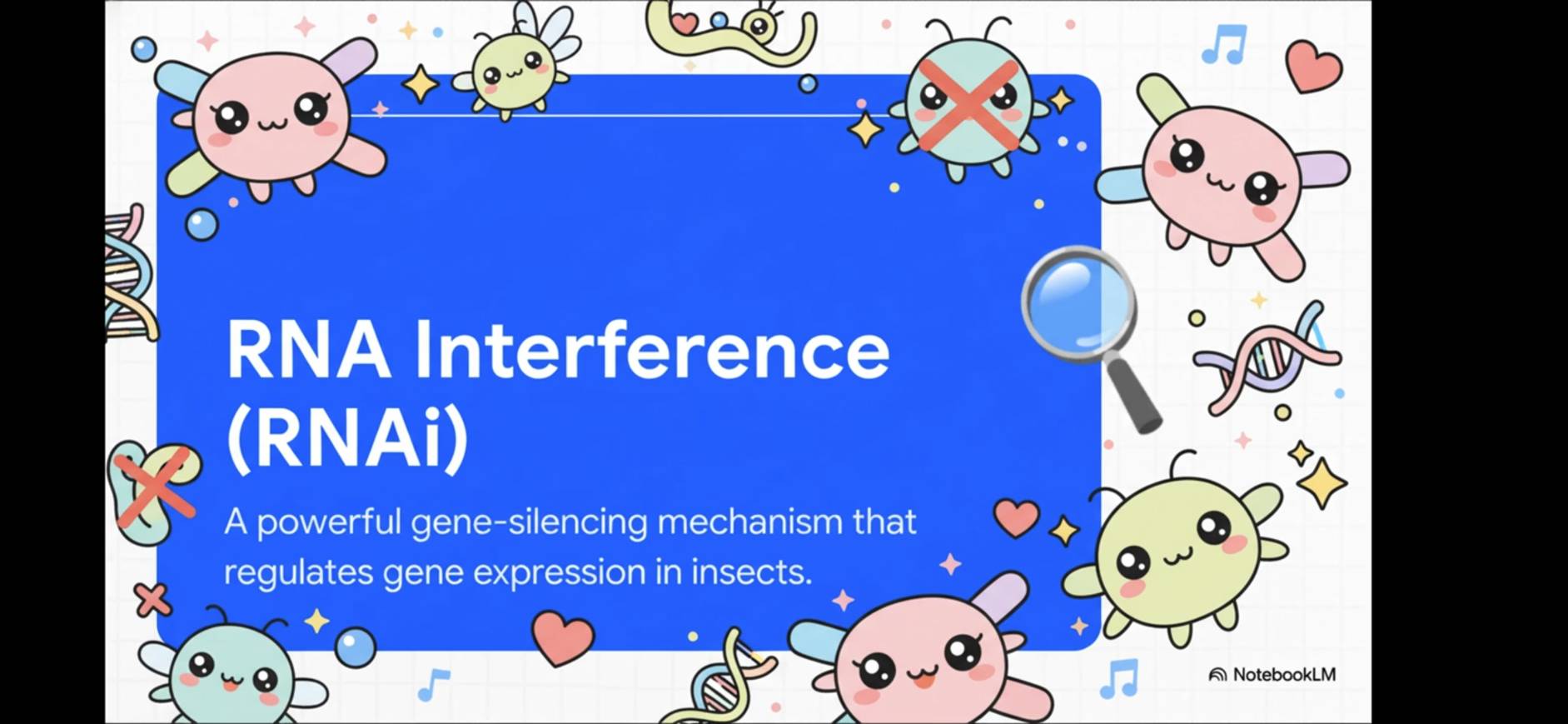 RNA Interference (RNAi)

A powerful gene-silencing mechanism that regulates gene expression in insects.

NotebookLM